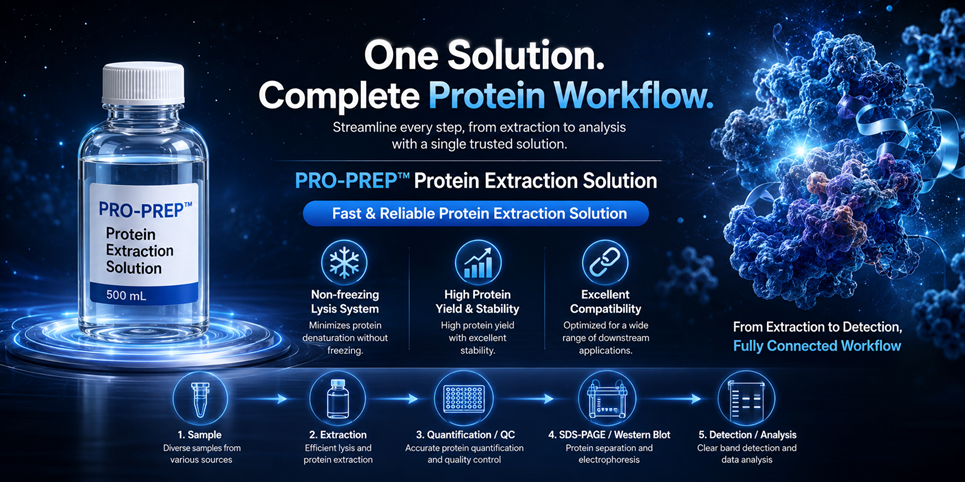 PRO-PREP™
Protein Extraction Solution
500 mL

One Solution.
Complete Protein Workflow.

Streamline every step, from extraction to analysis with a single trusted solution.

PRO-PREP™ Protein Extraction Solution

Fast & Reliable Protein Extraction Solution

Non-freezing Lysis System
Minimizes protein denaturation without freezing.

High Protein Yield & Stability
High protein yield with excellent stability.

Excellent Compatibility
Optimized for a wide range of downstream applications.

From Extraction to Detection, Fully Connected Workflow

1. Sample
Diverse samples from various sources

2. Extraction
Efficient lysis and protein extraction

3. Quantification / QC
Accurate protein quantification and quality control

4. SDS-PAGE / Western Blot
Protein separation and electrophoresis

5. Detection / Analysis
Clear band detection and data analysis